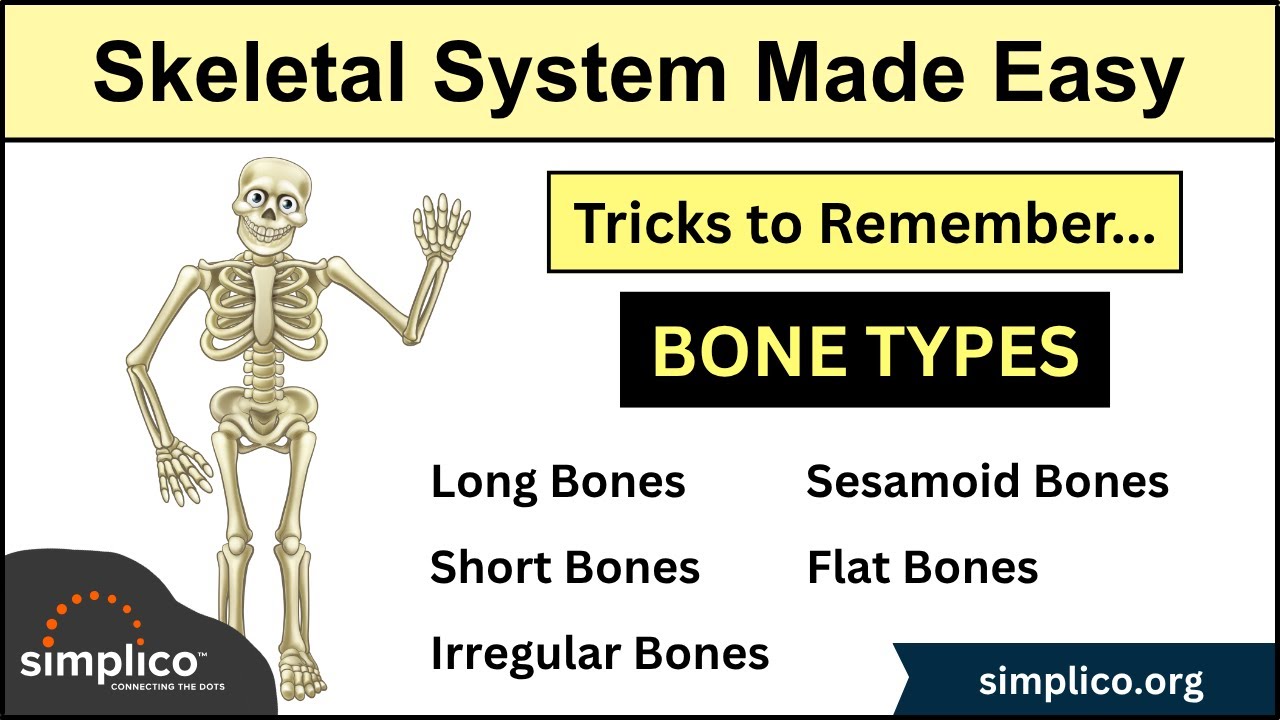 Skeletal System Made Easy

Tricks to Remember...

BONE TYPES

Long Bones

Short Bones

Irregular Bones

Sesamoid Bones

Flat Bones

simplico™
CONNECTING THE DOTS

simplico.org